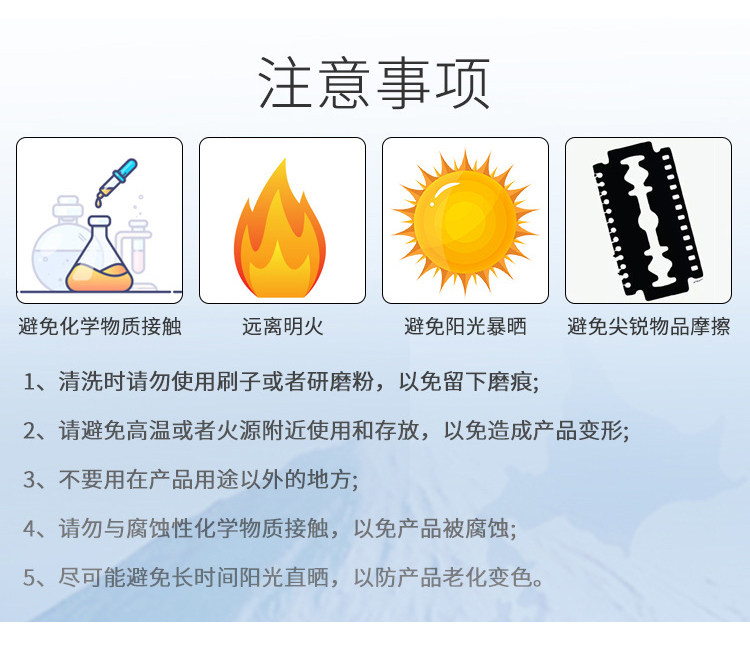 注意事项

避免化学物质接触

远离明火

避免阳光暴晒

避免尖锐物品摩擦

1、清洗时请勿使用刷子或者研磨粉，以免留下磨痕;

2、请避免高温或者火源附近使用和存放，以免造成产品变形;

3、不要用在产品用途以外的地方;

4、请勿与腐蚀性化学物质接触，以免产品被腐蚀;

5、尽可能避免长时间阳光直晒，以防产品老化变色。